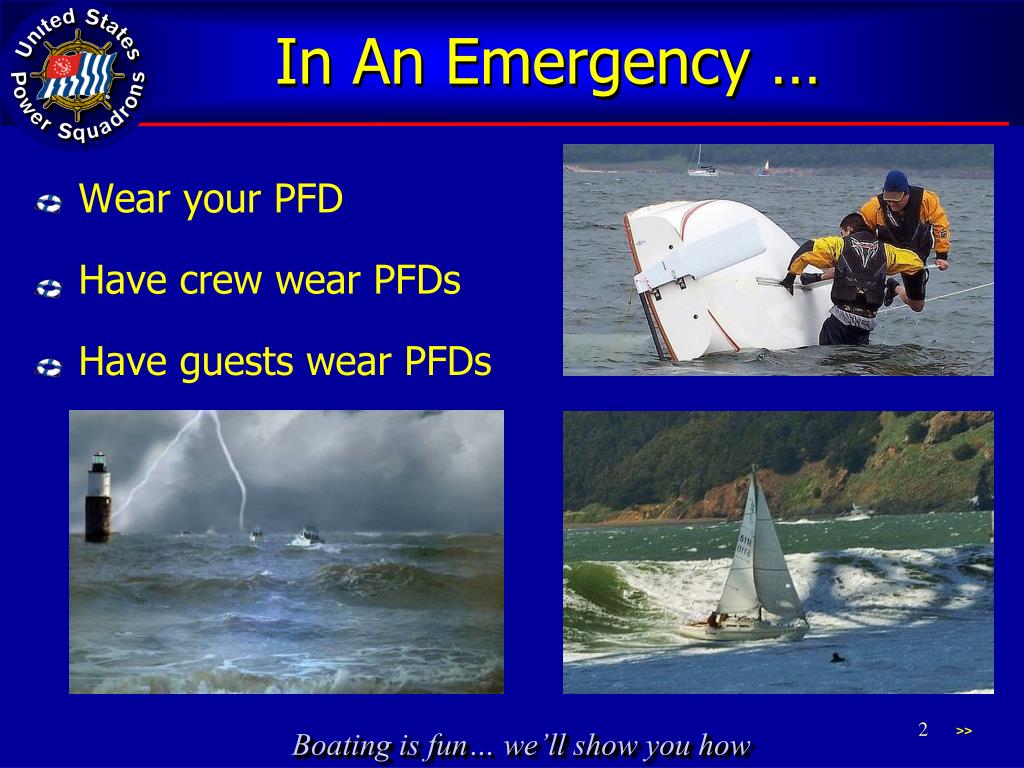 United States Power Squadrons

In An Emergency …

Wear your PFD

Have crew wear PFDs

Have guests wear PFDs

Boating is fun… we'll show you how

2

>>